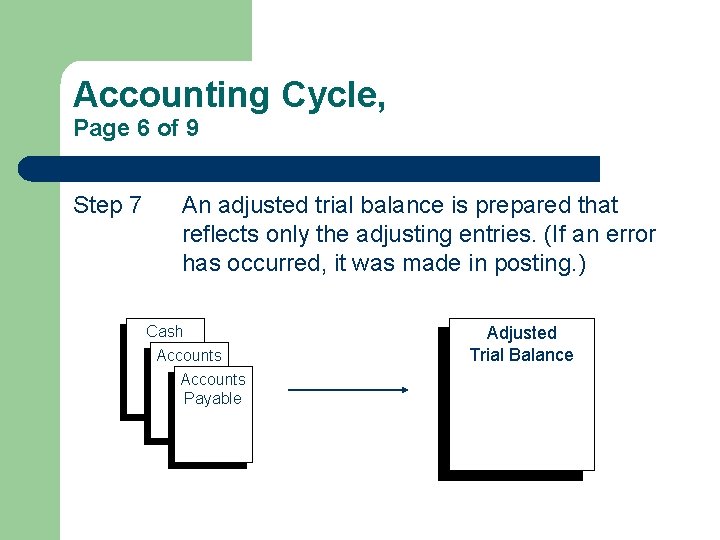 Accounting Cycle,
Page 6 of 9

Step 7 An adjusted trial balance is prepared that reflects only the adjusting entries. (If an error has occurred, it was made in posting.)

Cash

Accounts

Accounts Payable

Adjusted Trial Balance